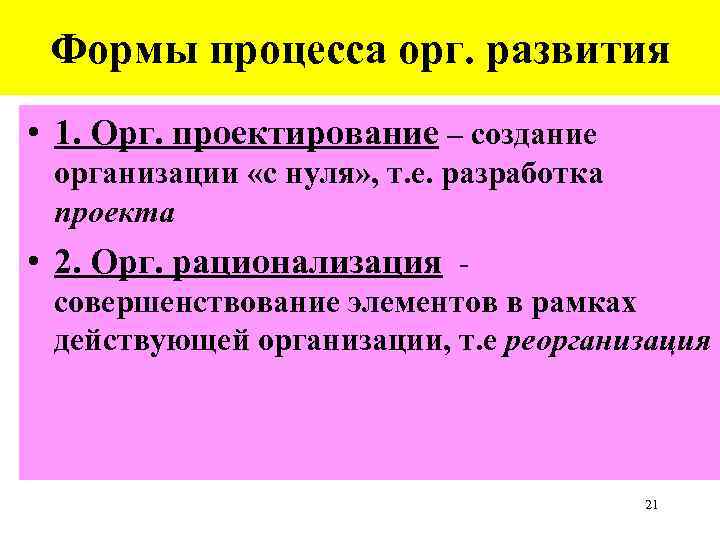 Формы процесса орг. развития

• 1. Орг. проектирование – создание организации «с нуля», т.е. разработка проекта

• 2. Орг. рационализация - совершенствование элементов в рамках действующей организации, т.е реорганизация

21